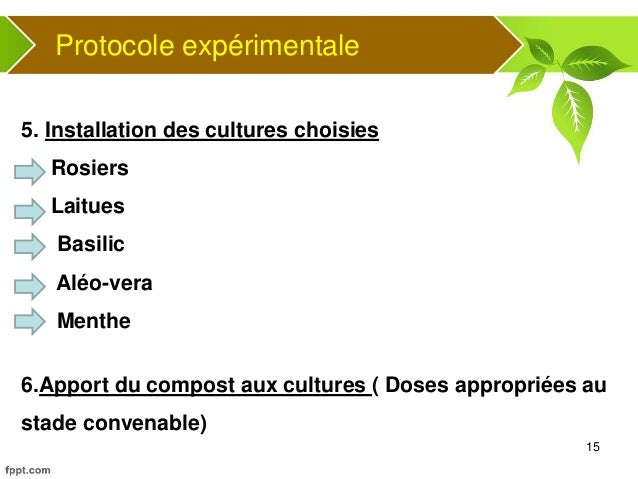 Protocole expérimentale

5. Installation des cultures choisies

Rosiers

Laitues

Basilic

Aléo-vera

Menthe

6.Apport du compost aux cultures ( Doses appropriées au stade convenable)

15

fppt.com